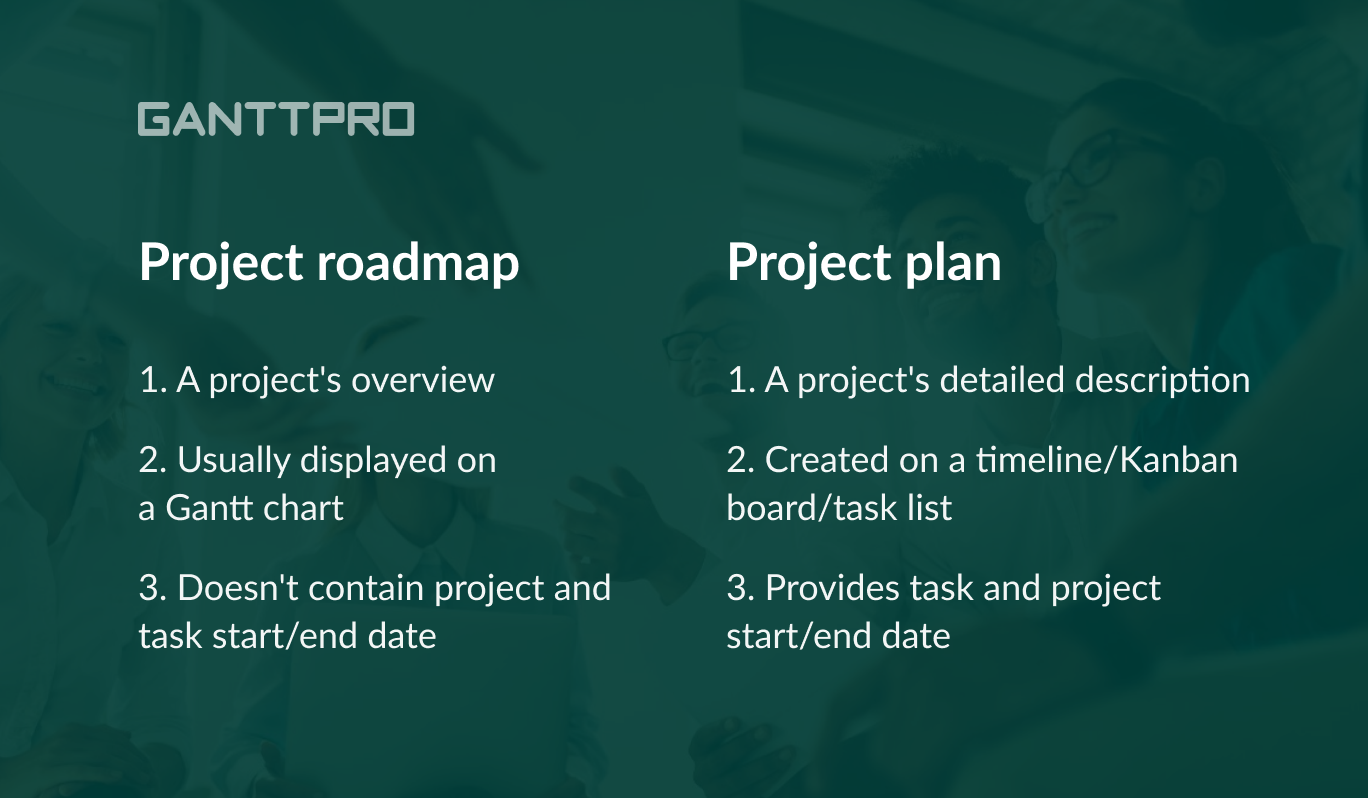 GANTTPRO

Project roadmap

1. A project's overview

2. Usually displayed on a Gantt chart

3. Doesn't contain project and task start/end date

Project plan

1. A project's detailed description

2. Created on a timeline/Kanban board/task list

3. Provides task and project start/end date